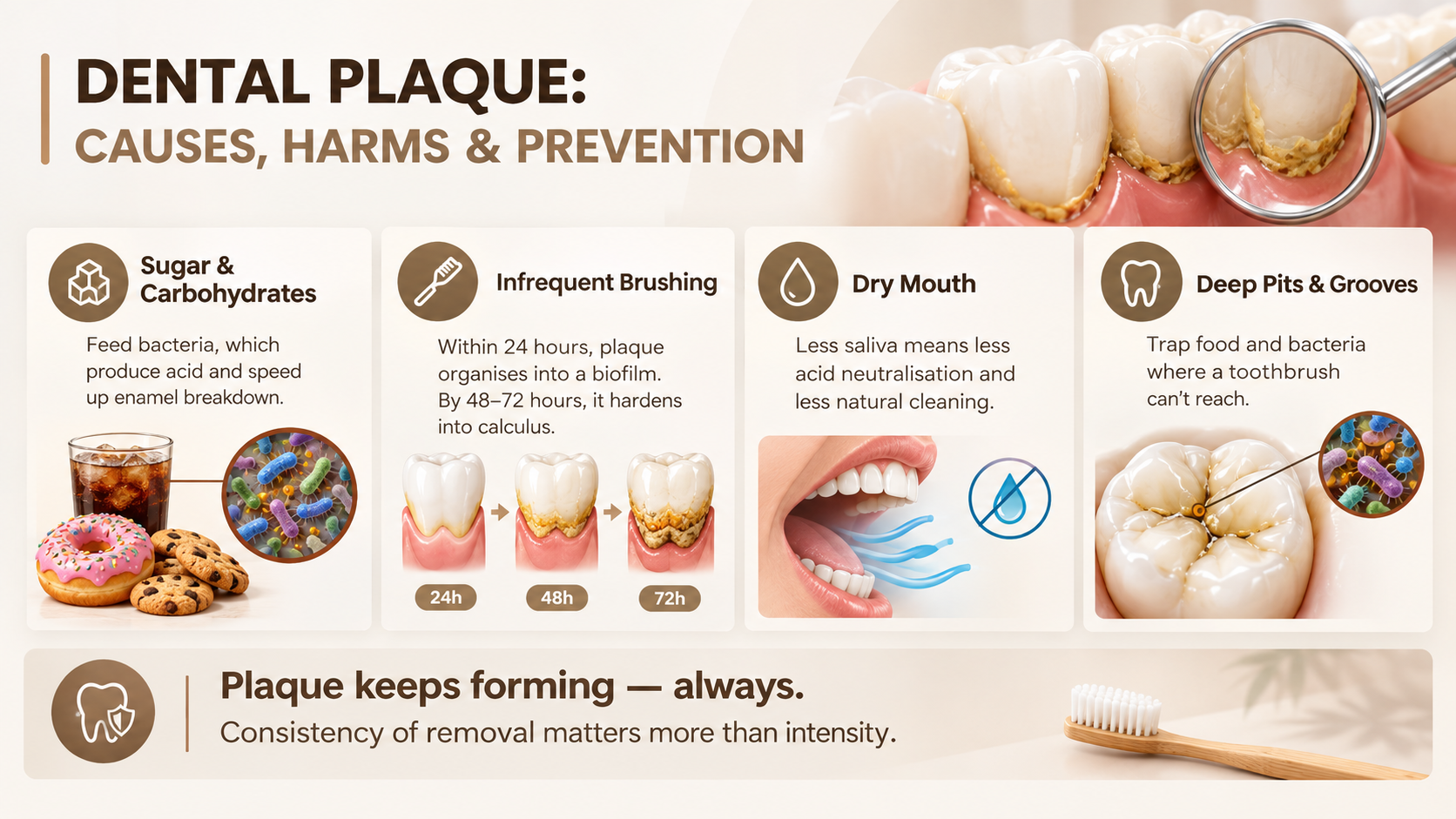 DENTAL PLAQUE:
CAUSES, HARMS & PREVENTION

Sugar & Carbohydrates

Feed bacteria, which produce acid and speed up enamel breakdown.

Infrequent Brushing

Within 24 hours, plaque organises into a biofilm. By 48–72 hours, it hardens into calculus.

24h
48h
72h

Dry Mouth

Less saliva means less acid neutralisation and less natural cleaning.

Deep Pits & Grooves

Trap food and bacteria where a toothbrush can't reach.

Plaque keeps forming — always.
Consistency of removal matters more than intensity.